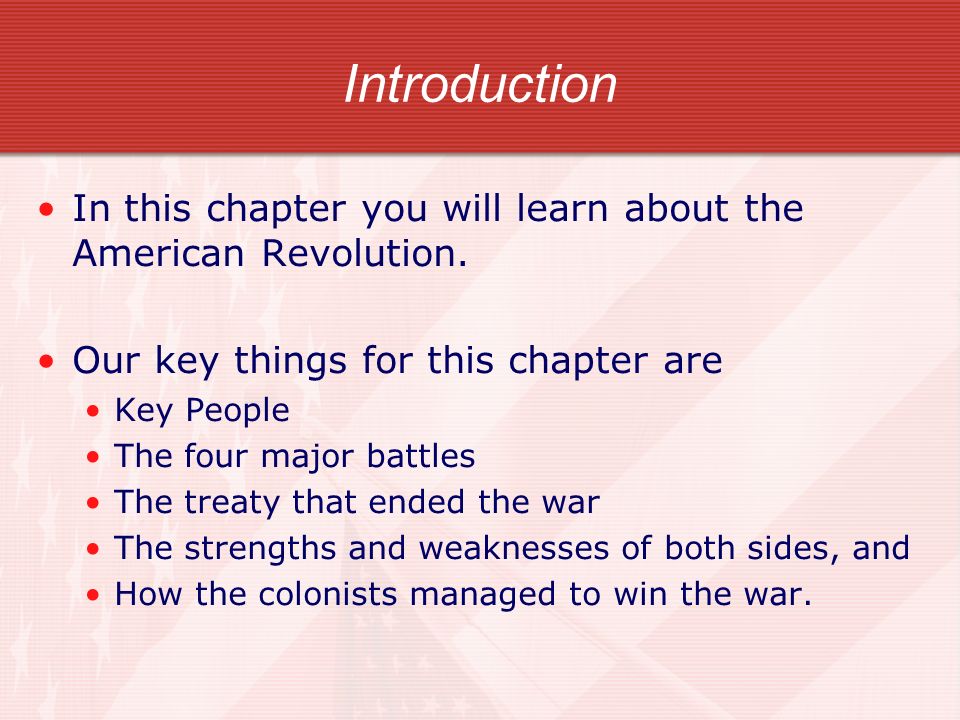 Introduction

• In this chapter you will learn about the American Revolution.

• Our key things for this chapter are
  • Key People
  • The four major battles
  • The treaty that ended the war
  • The strengths and weaknesses of both sides, and
  • How the colonists managed to win the war.